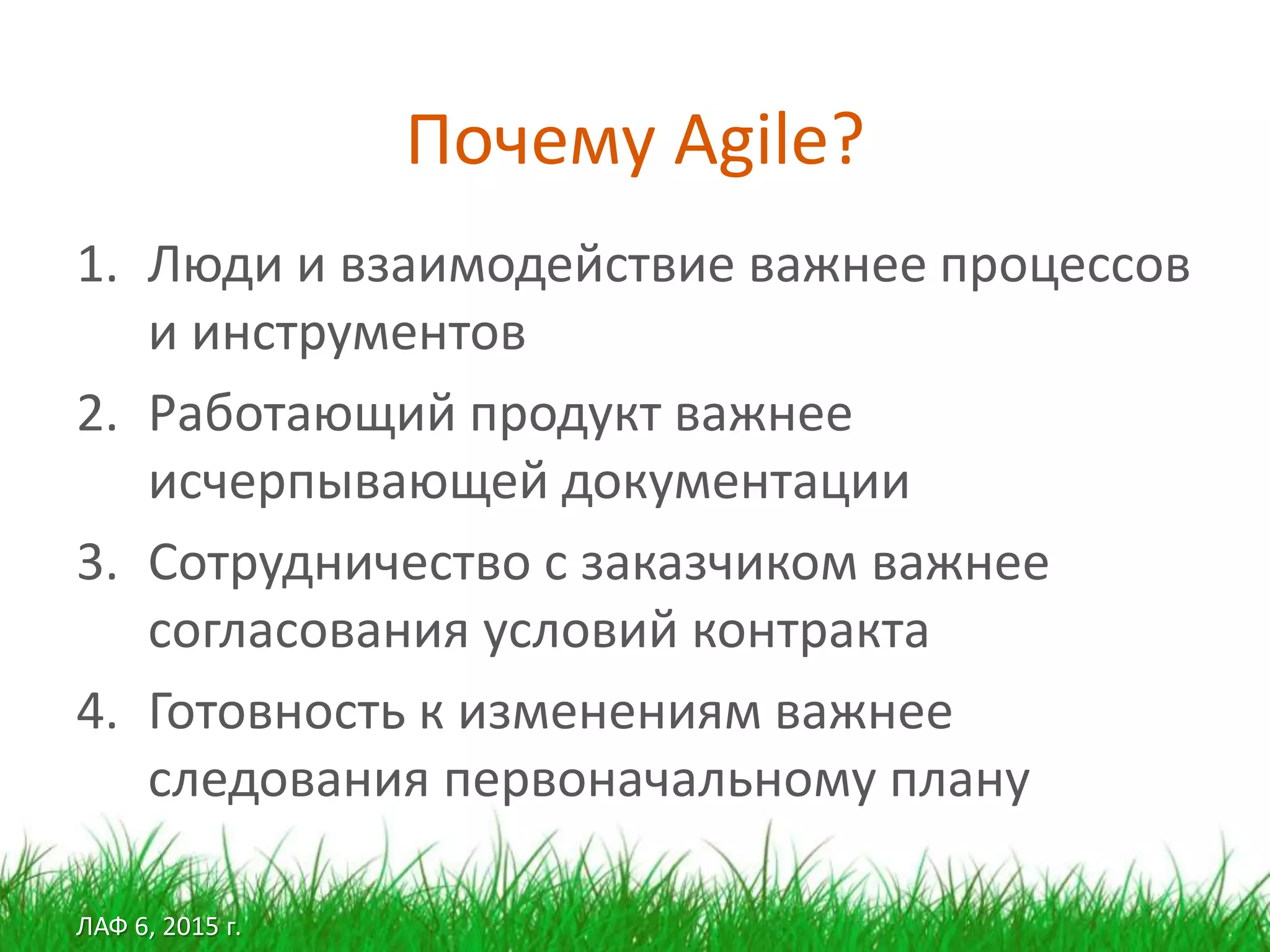 Почему Agile?

1. Люди и взаимодействие важнее процессов и инструментов
2. Работающий продукт важнее исчерпывающей документации
3. Сотрудничество с заказчиком важнее согласования условий контракта
4. Готовность к изменениям важнее следования первоначальному плану

ЛАФ 6, 2015 г.